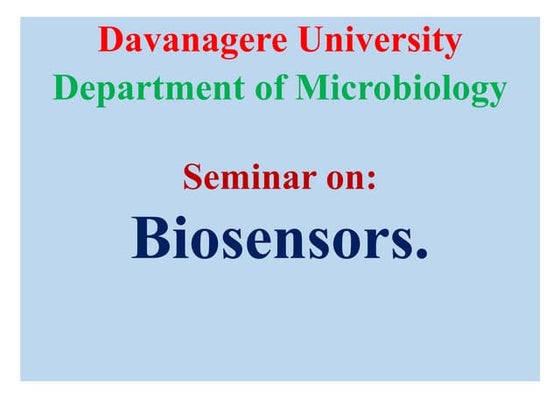 Davanagere University
Department of Microbiology

Seminar on:
Biosensors.